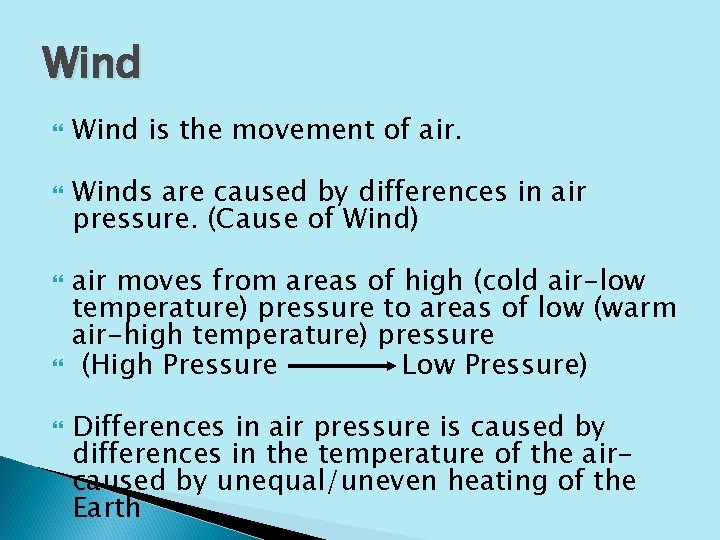 Wind

Wind is the movement of air.

Winds are caused by differences in air pressure. (Cause of Wind)

air moves from areas of high (cold air-low temperature) pressure to areas of low (warm air-high temperature) pressure

(High Pressure $\longrightarrow$ Low Pressure)

Differences in air pressure is caused by differences in the temperature of the air-caused by unequal/uneven heating of the Earth